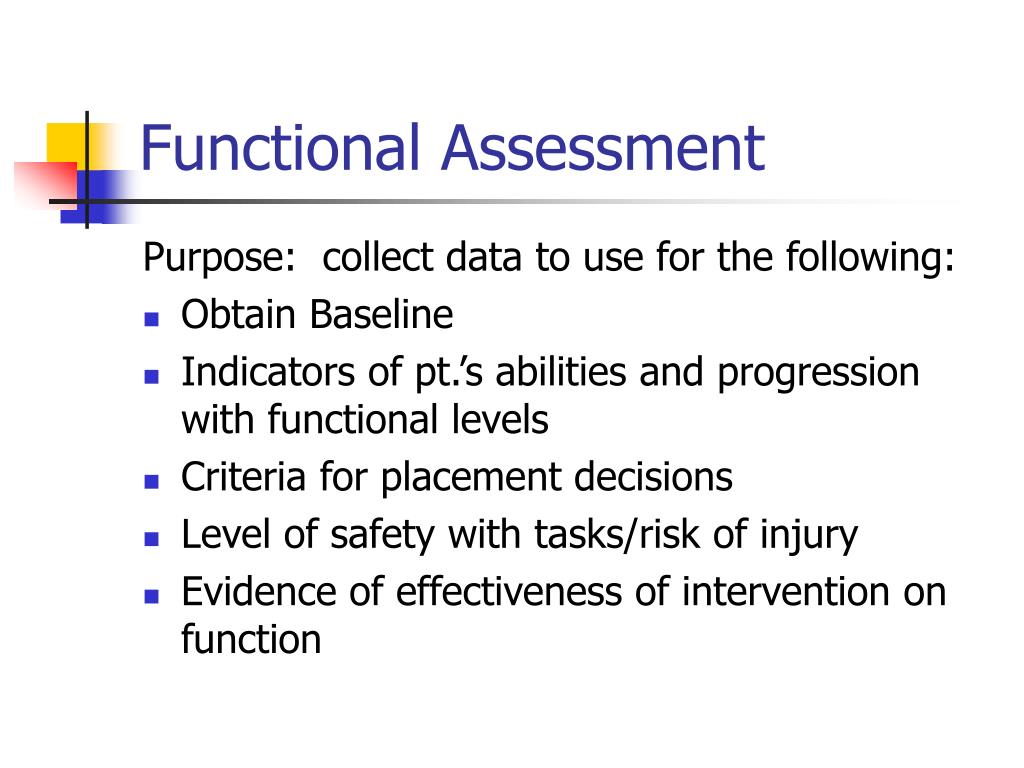 Functional Assessment

Purpose:  collect data to use for the following:

- Obtain Baseline
- Indicators of pt.’s abilities and progression with functional levels
- Criteria for placement decisions
- Level of safety with tasks/risk of injury
- Evidence of effectiveness of intervention on function